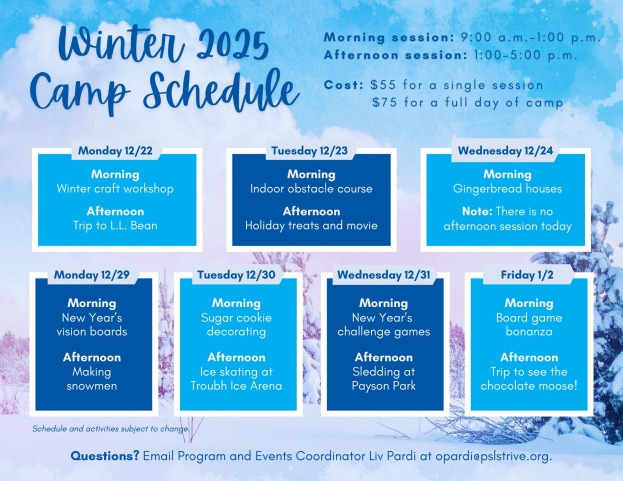 Winter 2025 Camp Schedule

Morning session: 9:00 a.m.–1:00 p.m.
Afternoon session: 1:00–5:00 p.m.

Cost: $55 for a single session
$75 for a full day of camp

Monday 12/22
Morning
Winter craft workshop
Afternoon
Trip to L.L. Bean

Tuesday 12/23
Morning
Indoor obstacle course
Afternoon
Holiday treats and movie

Wednesday 12/24
Morning
Gingerbread houses
Note: There is no afternoon session today

Monday 12/29
Morning
New Year's vision boards
Afternoon
Making snowmen

Tuesday 12/30
Morning
Sugar cookie decorating
Afternoon
Ice skating at Troubh Ice Arena

Wednesday 12/31
Morning
New Year's challenge games
Afternoon
Sledding at Payson Park

Friday 1/2
Morning
Board game bonanza
Afternoon
Trip to see the chocolate moose!

Schedule and activities subject to change.

Questions? Email Program and Events Coordinator Liv Pardi at opardi@pslstrive.org.